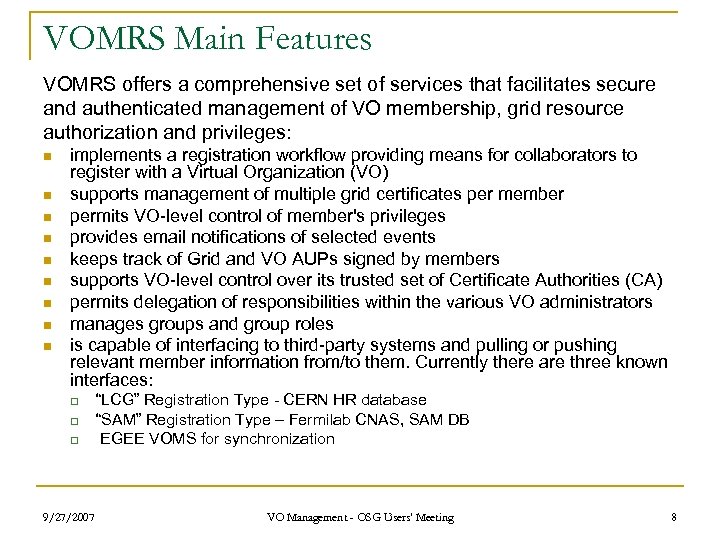 VOMRS Main Features

VOMRS offers a comprehensive set of services that facilitates secure and authenticated management of VO membership, grid resource authorization and privileges:

- implements a registration workflow providing means for collaborators to register with a Virtual Organization (VO)
- supports management of multiple grid certificates per member
- permits VO-level control of member's privileges
- provides email notifications of selected events
- keeps track of Grid and VO AUPs signed by members
- supports VO-level control over its trusted set of Certificate Authorities (CA)
- permits delegation of responsibilities within the various VO administrators
- manages groups and group roles
- is capable of interfacing to third-party systems and pulling or pushing relevant member information from/to them. Currently there are three known interfaces:
  - "LCG" Registration Type - CERN HR database
  - "SAM" Registration Type – Fermilab CNAS, SAM DB
  - EGEE VOMS for synchronization

9/27/2007 VO Management - OSG Users' Meeting 8